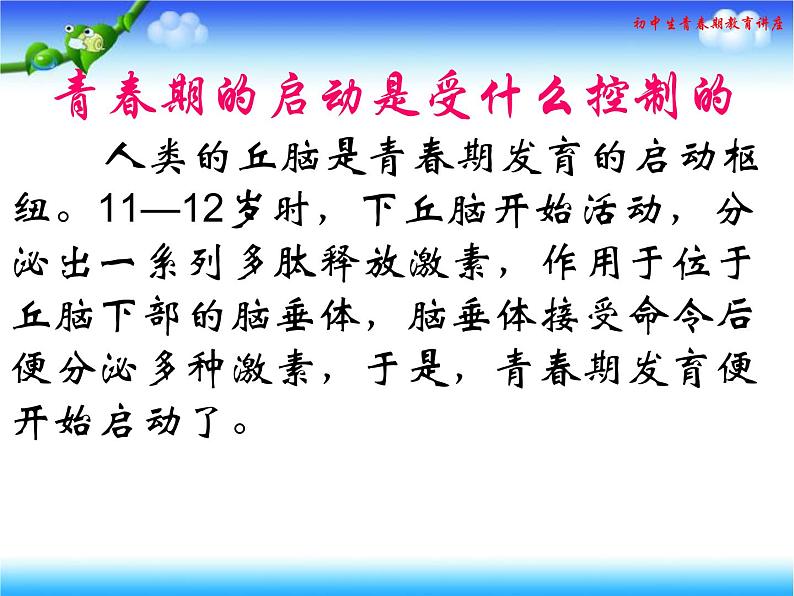 初中生青春期教育讲座

青春期的启动是受什么控制的

人类的丘脑是青春期发育的启动枢纽。11—12岁时，下丘脑开始活动，分泌出一系列多肽释放激素，作用于位于丘脑下部的脑垂体，脑垂体接受命令后便分泌多种激素，于是，青春期发育便开始启动了。